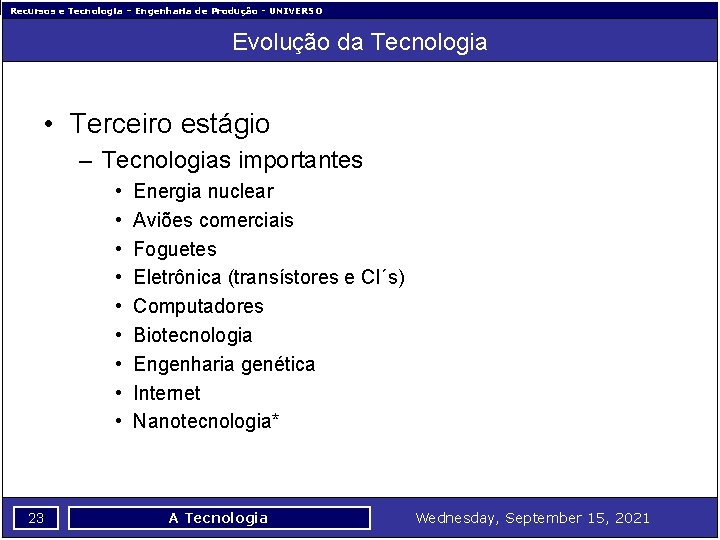 Recursos e Tecnologia - Engenharia de Produção - UNIVERSO

Evolução da Tecnologia

• Terceiro estágio
– Tecnologias importantes
• Energia nuclear
• Aviões comerciais
• Foguetes
• Eletrônica (transístores e CI´s)
• Computadores
• Biotecnologia
• Engenharia genética
• Internet
• Nanotecnologia*

23

A Tecnologia

Wednesday, September 15, 2021